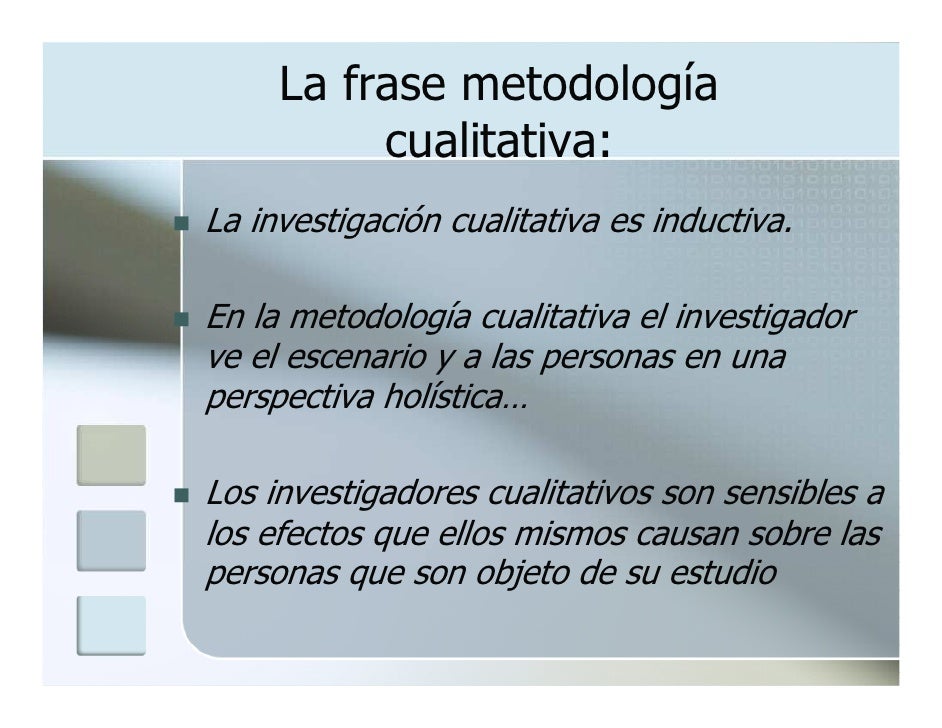 La frase metodología cualitativa:

La investigación cualitativa es inductiva.

En la metodología cualitativa el investigador ve el escenario y a las personas en una perspectiva holística…

Los investigadores cualitativos son sensibles a los efectos que ellos mismos causan sobre las personas que son objeto de su estudio